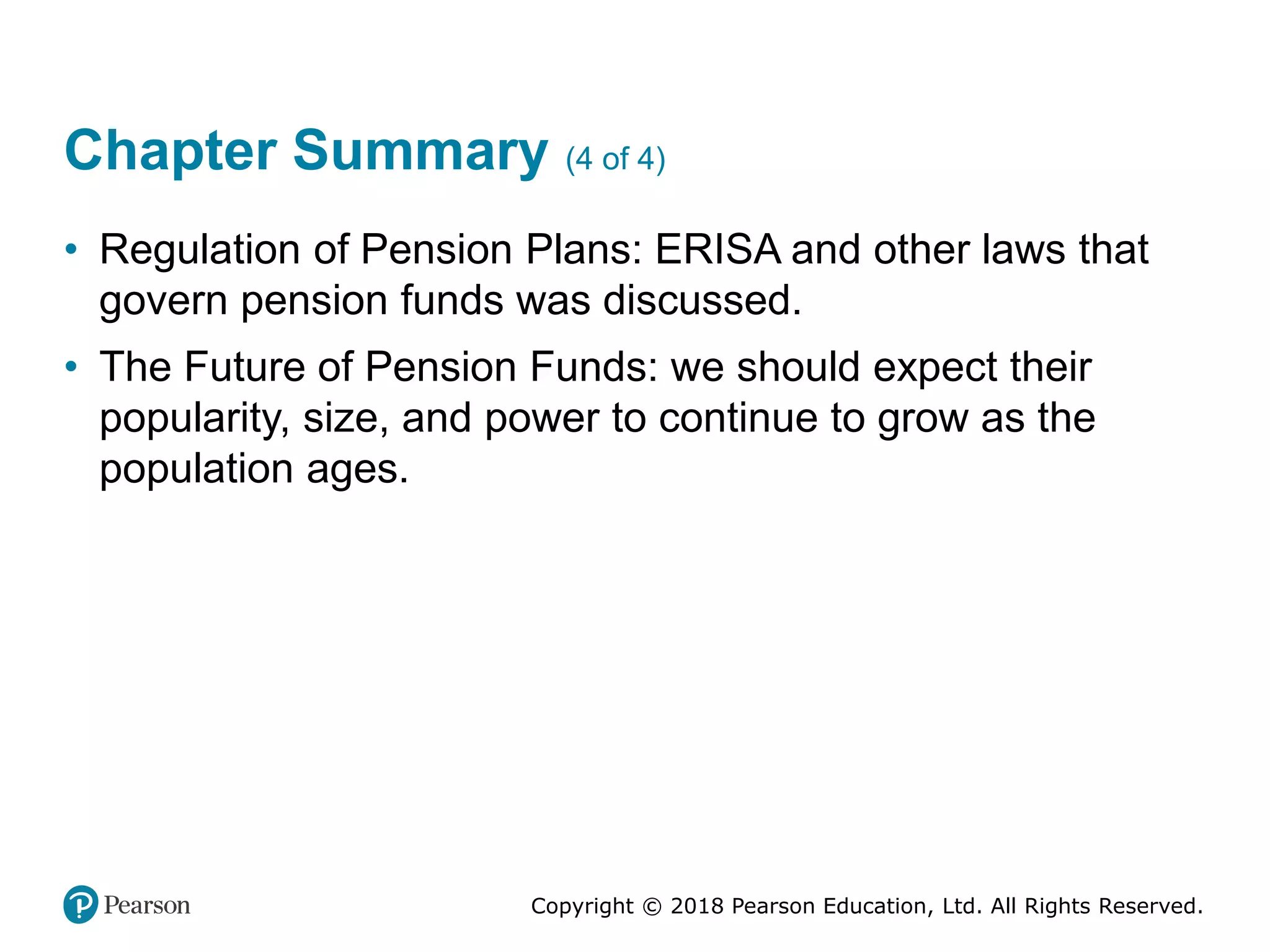 Chapter Summary (4 of 4)

• Regulation of Pension Plans: ERISA and other laws that govern pension funds was discussed.

• The Future of Pension Funds: we should expect their popularity, size, and power to continue to grow as the population ages.

Pearson

Copyright © 2018 Pearson Education, Ltd. All Rights Reserved.